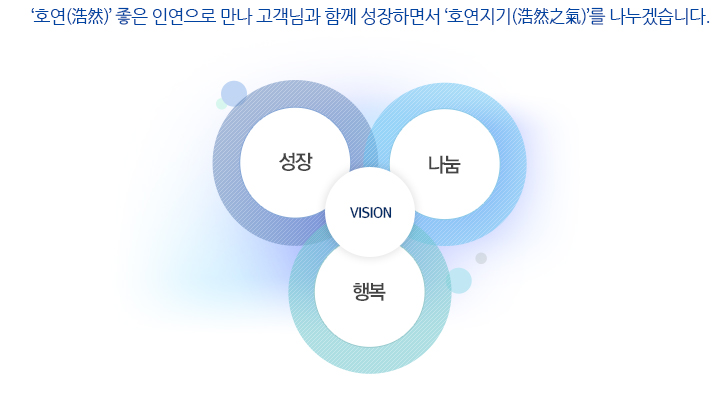 ‘호연(浩然)’ 좋은 인연으로 만나 고객님과 함께 성장하면서 ‘호연지기(浩然之氣)’를 나누겠습니다.

성장

나눔

VISION

행복